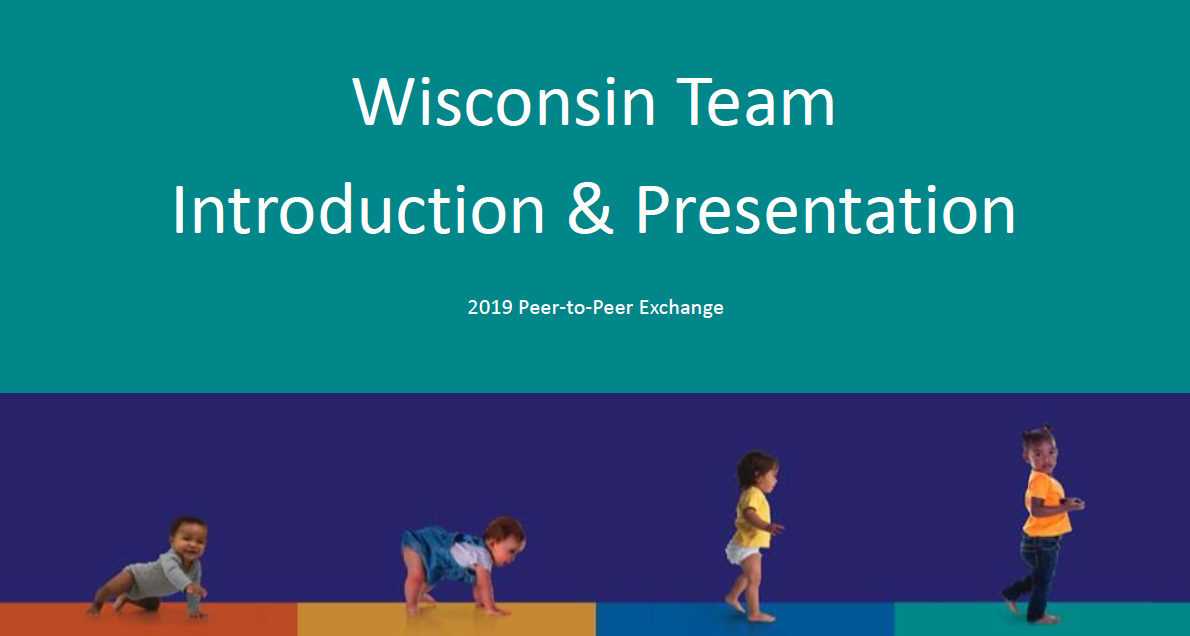 Wisconsin Team
Introduction & Presentation

2019 Peer-to-Peer Exchange